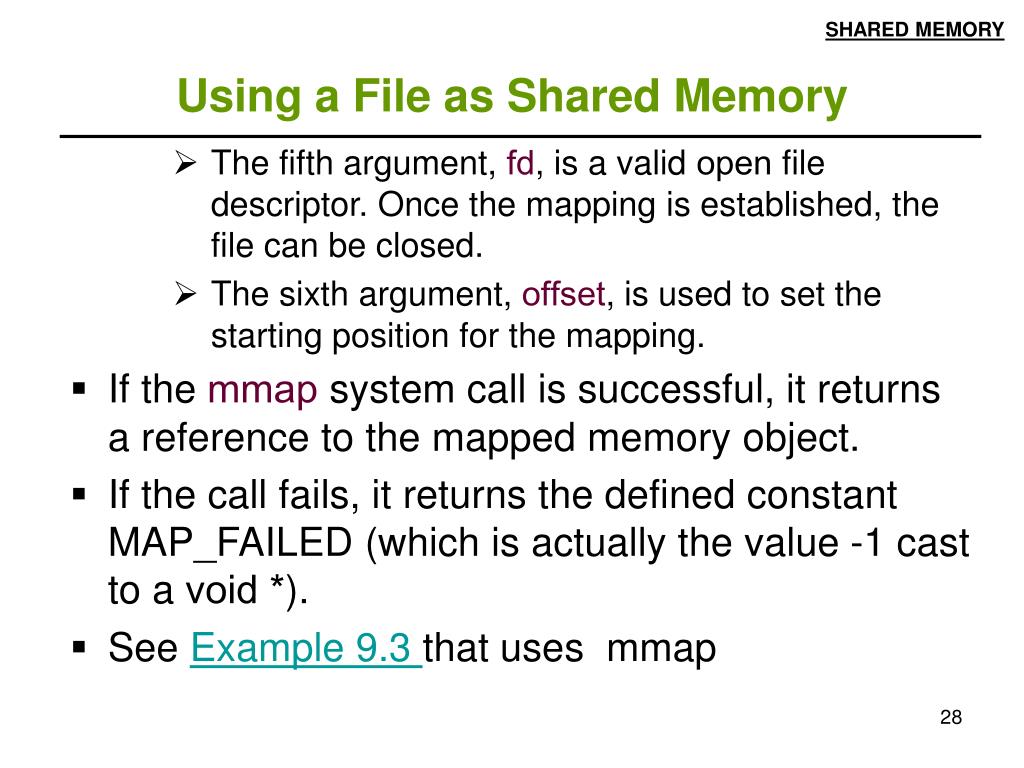 SHARED MEMORY

Using a File as Shared Memory

➢ The fifth argument, fd, is a valid open file descriptor. Once the mapping is established, the file can be closed.
➢ The sixth argument, offset, is used to set the starting position for the mapping.

▪ If the mmap system call is successful, it returns a reference to the mapped memory object.
▪ If the call fails, it returns the defined constant MAP_FAILED (which is actually the value -1 cast to a void *).
▪ See Example 9.3 that uses mmap

28